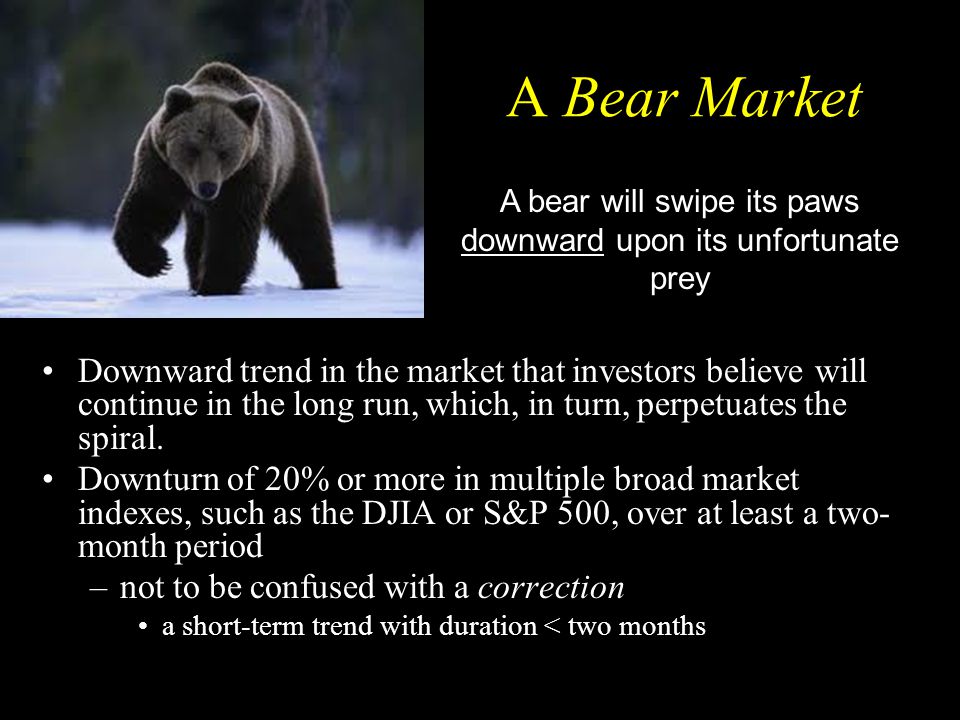 A Bear Market

A bear will swipe its paws downward upon its unfortunate prey

• Downward trend in the market that investors believe will continue in the long run, which, in turn, perpetuates the spiral.
• Downturn of 20% or more in multiple broad market indexes, such as the DJIA or S&P 500, over at least a two-month period
– not to be confused with a correction
• a short-term trend with duration < two months